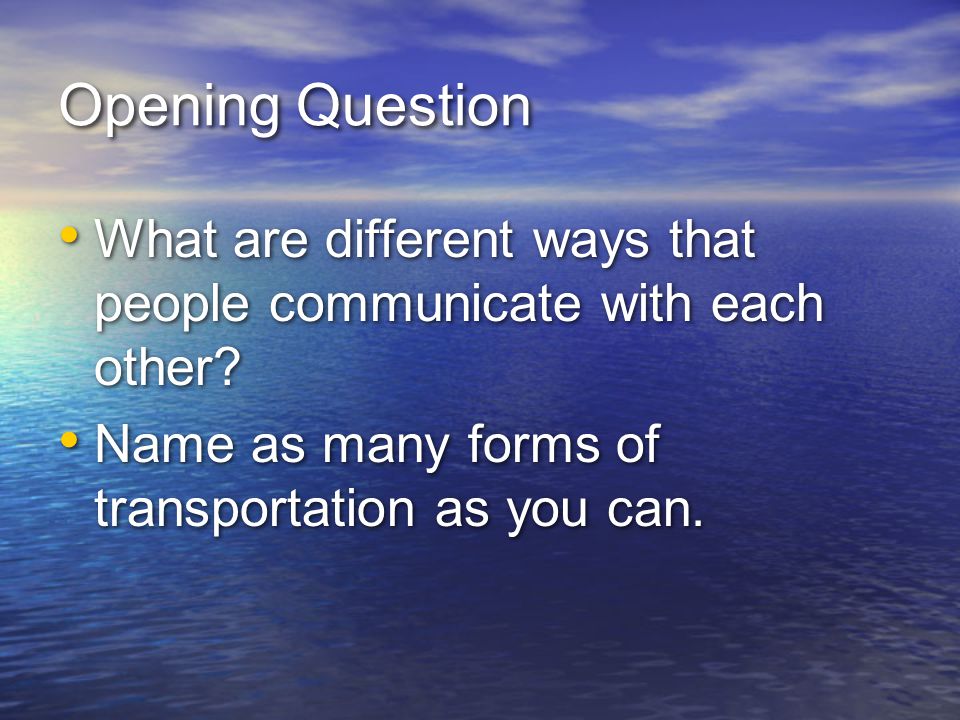 Opening Question

• What are different ways that people communicate with each other?
• Name as many forms of transportation as you can.